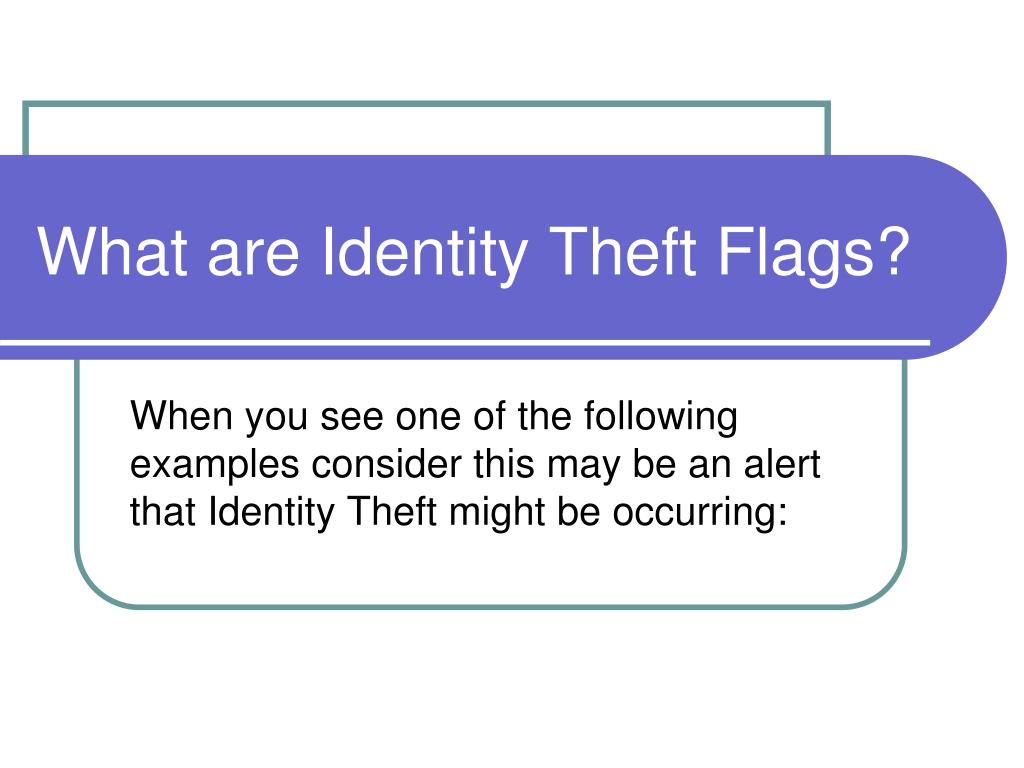 What are Identity Theft Flags?

When you see one of the following examples consider this may be an alert that Identity Theft might be occurring: